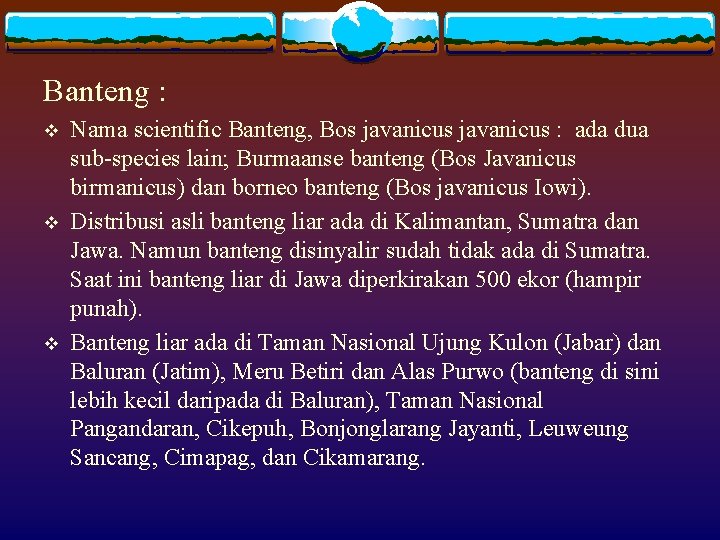 Banteng :

❖ Nama scientific Banteng, Bos javanicus javanicus : ada dua sub-species lain; Burmaanse banteng (Bos Javanicus birmanicus) dan borneo banteng (Bos javanicus Iowi).

❖ Distribusi asli banteng liar ada di Kalimantan, Sumatra dan Jawa. Namun banteng disinyalir sudah tidak ada di Sumatra. Saat ini banteng liar di Jawa diperkirakan 500 ekor (hampir punah).

❖ Banteng liar ada di Taman Nasional Ujung Kulon (Jabar) dan Baluran (Jatim), Meru Betiri dan Alas Purwo (banteng di sini lebih kecil daripada di Baluran), Taman Nasional Pangandaran, Cikepuh, Bonjonglarang Jayanti, Leuweung Sancang, Cimapag, dan Cikamarang.